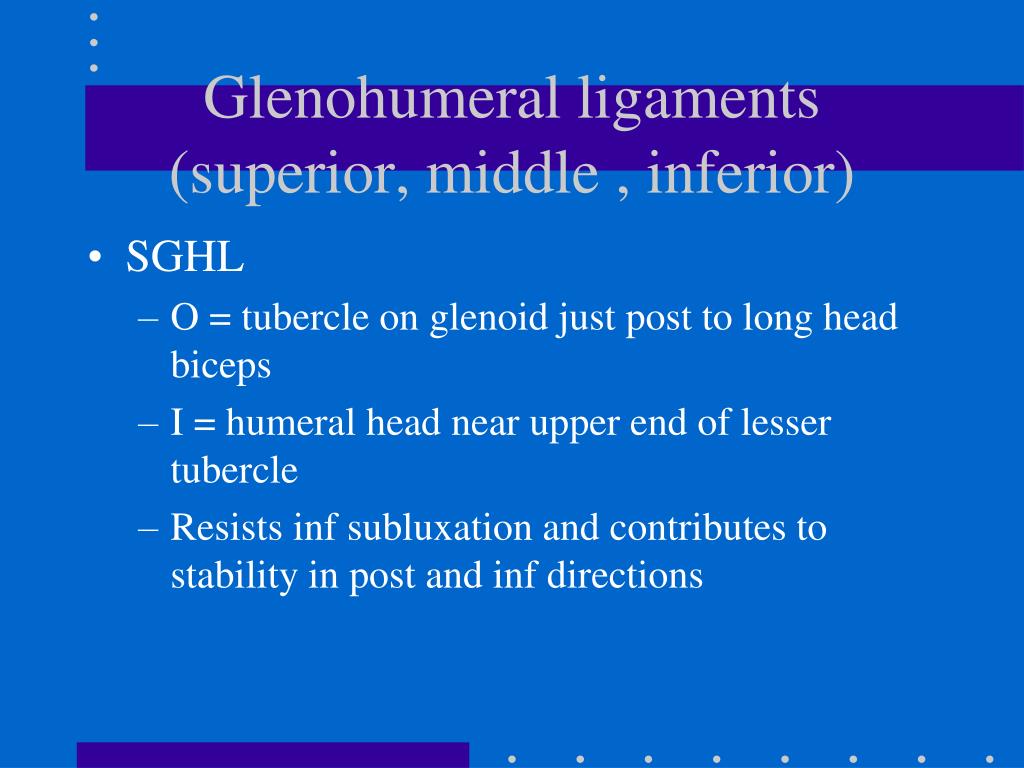 Glenohumeral ligaments (superior, middle , inferior)

• SGHL

– O = tubercle on glenoid just post to long head biceps

– I = humeral head near upper end of lesser tubercle

– Resists inf subluxation and contributes to stability in post and inf directions